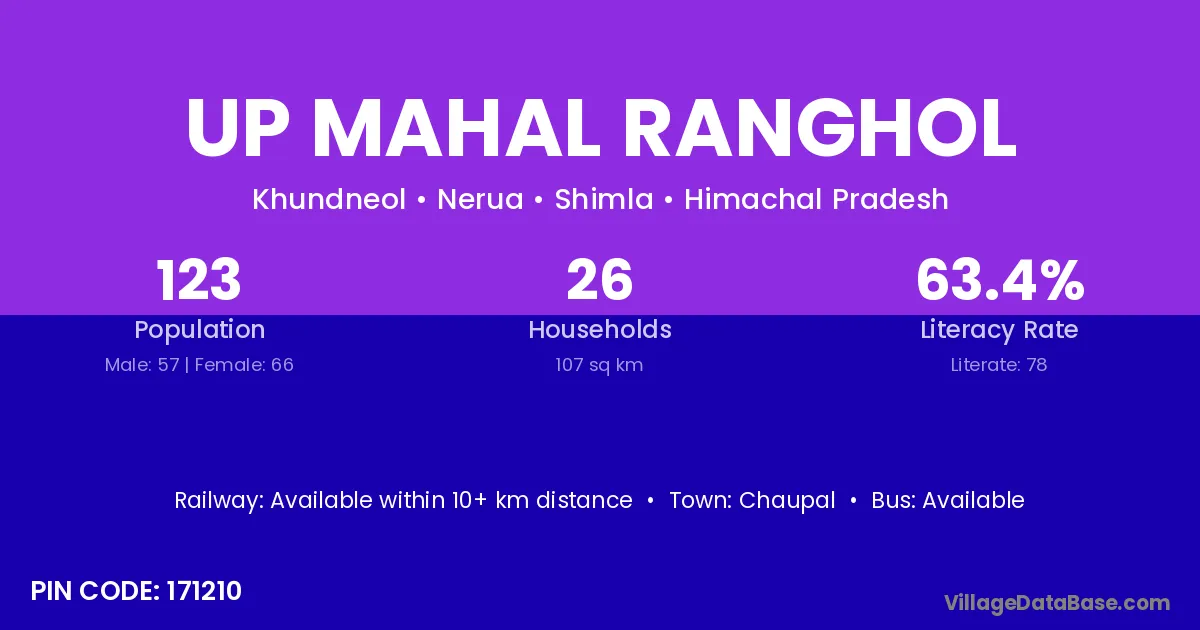 UP MAHAL RANGHOL

Khundneol • Nerua • Shimla • Himachal Pradesh

123
Population
Male: 57 | Female: 66

26
Households
107 sq km

63.4%
Literacy Rate
Literate: 78

Railway: Available within 10+ km distance • Town: Chaupal • Bus: Available

PIN CODE: 171210

VillageDataBase.com